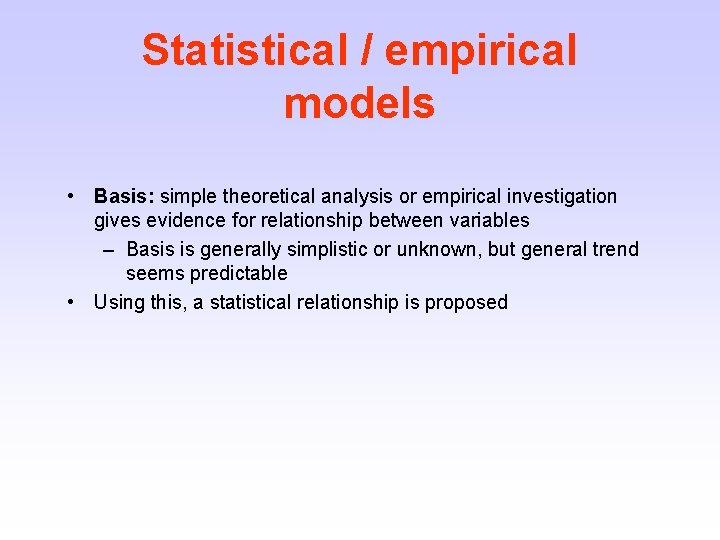 Statistical / empirical models

• Basis: simple theoretical analysis or empirical investigation gives evidence for relationship between variables
– Basis is generally simplistic or unknown, but general trend seems predictable
• Using this, a statistical relationship is proposed